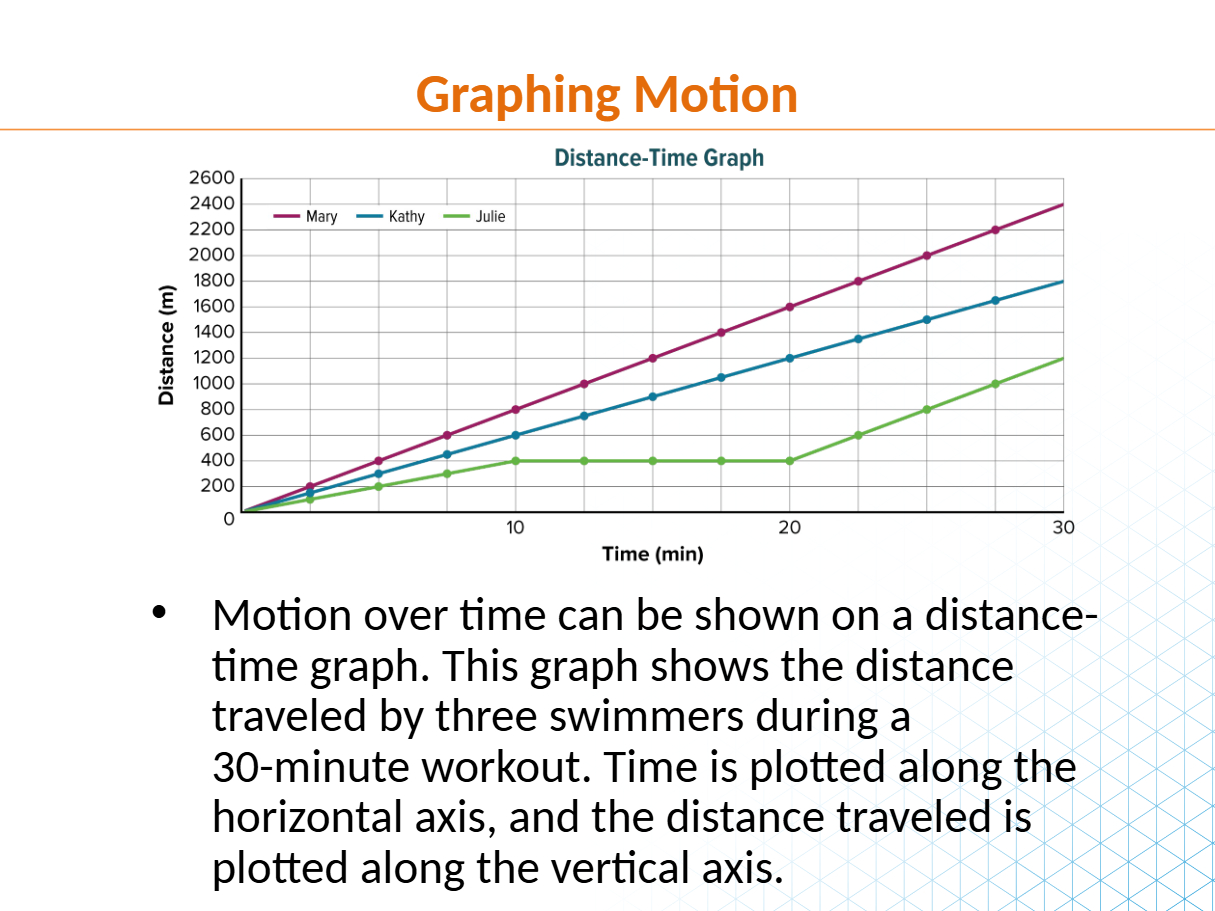 Graphing Motion

Distance-Time Graph

Mary
Kathy
Julie

Distance (m)

2600
2400
2200
2000
1800
1600
1400
1200
1000
800
600
400
200
0

10
20
30

Time (min)

• Motion over time can be shown on a distance-time graph. This graph shows the distance traveled by three swimmers during a 30-minute workout. Time is plotted along the horizontal axis, and the distance traveled is plotted along the vertical axis.